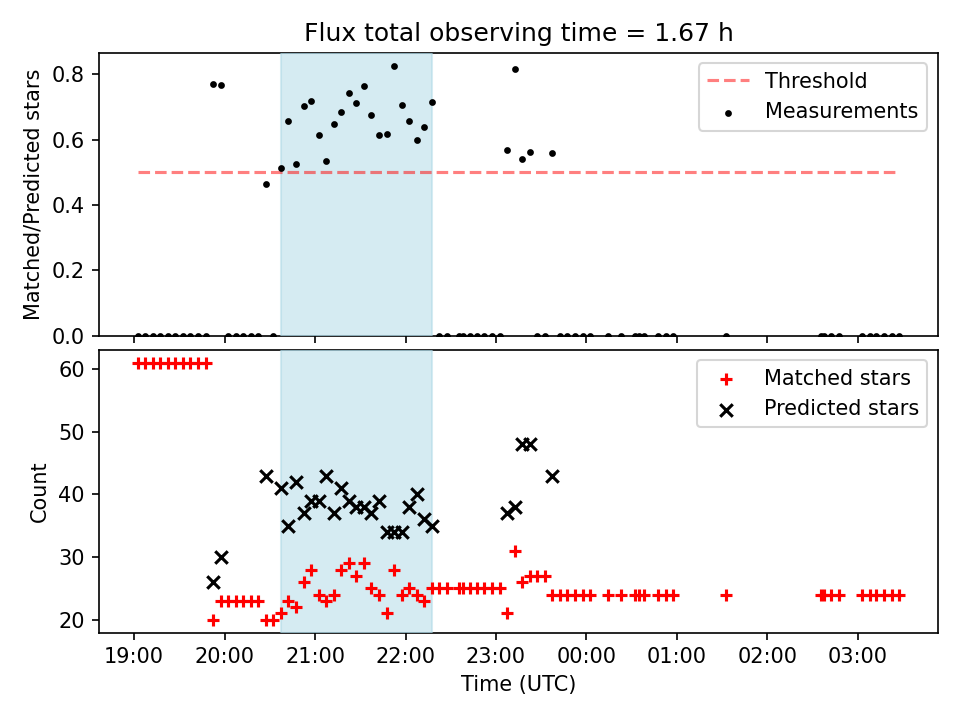 Flux total observing time = 1.67 h

Matched/Predicted stars

0.8
0.6
0.4
0.2
0.0

Threshold
Measurements

Count

60
50
40
30
20

Matched stars
Predicted stars

19:00 20:00 21:00 22:00 23:00 00:00 01:00 02:00 03:00

Time (UTC)